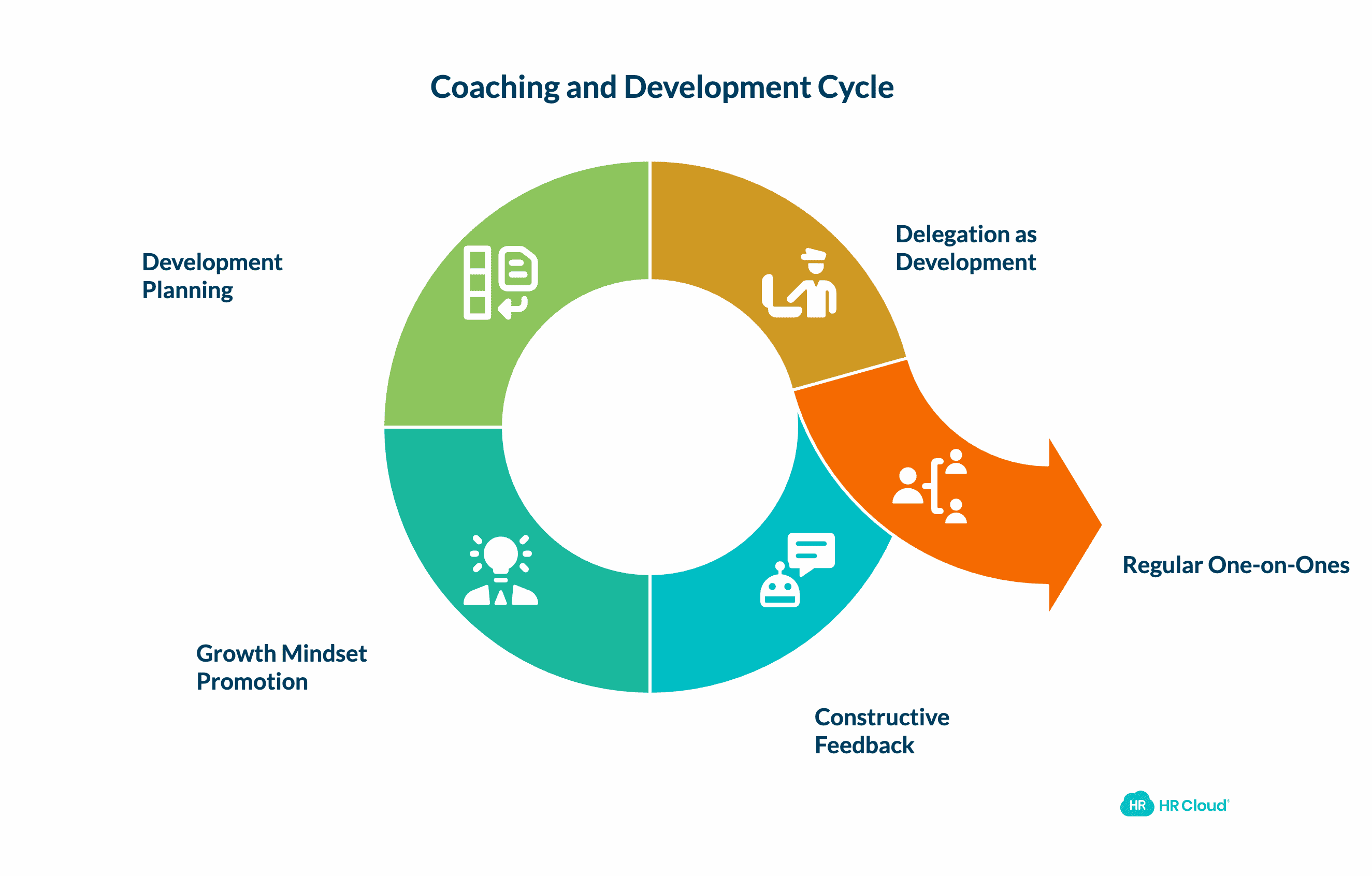 Coaching and Development Cycle

Development Planning

Delegation as Development

Regular One-on-Ones

Growth Mindset Promotion

Constructive Feedback

HR HR Cloud